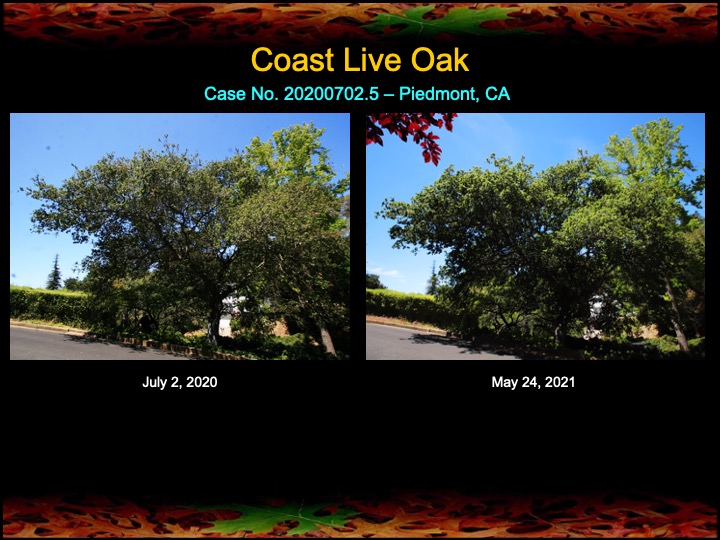 Coast Live Oak

Case No. 20200702.5 – Piedmont, CA

July 2, 2020

May 24, 2021